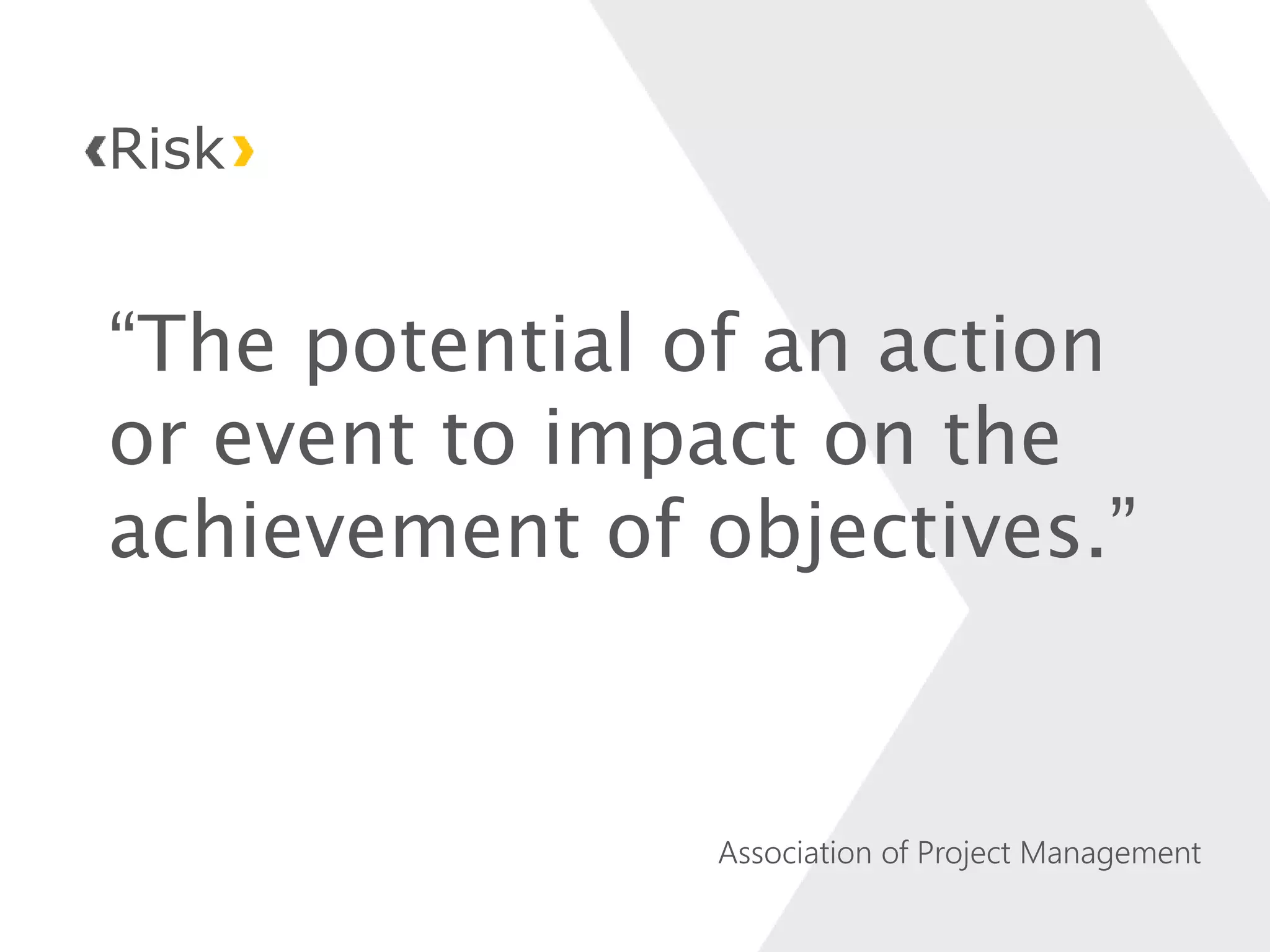 ‹Risk›

“The potential of an action or event to impact on the achievement of objectives.”

Association of Project Management